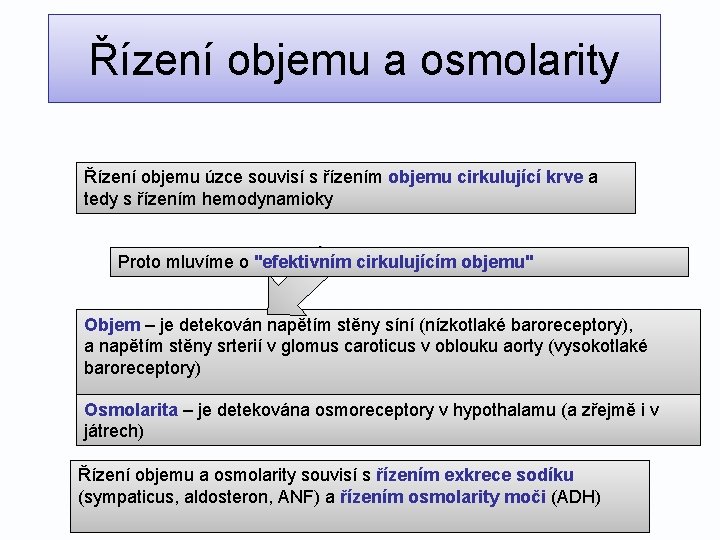 Řízení objemu a osmolarity

Řízení objemu úzce souvisí s řízením objemu cirkulující krve a tedy s řízením hemodynamioky

Proto mluvíme o "efektivním cirkulujícím objemu"

Objem – je detekován napětím stěny síní (nízkotlaké baroreceptory), a napětím stěny srterií v glomus caroticus v oblouku aorty (vysokotlaké baroreceptory)

Osmolarita – je detekována osmoreceptory v hypothalamu (a zřejmě i v játrech)

Řízení objemu a osmolarity souvisí s řízením exkrece sodíku (sympaticus, aldosteron, ANF) a řízením osmolarity moči (ADH)